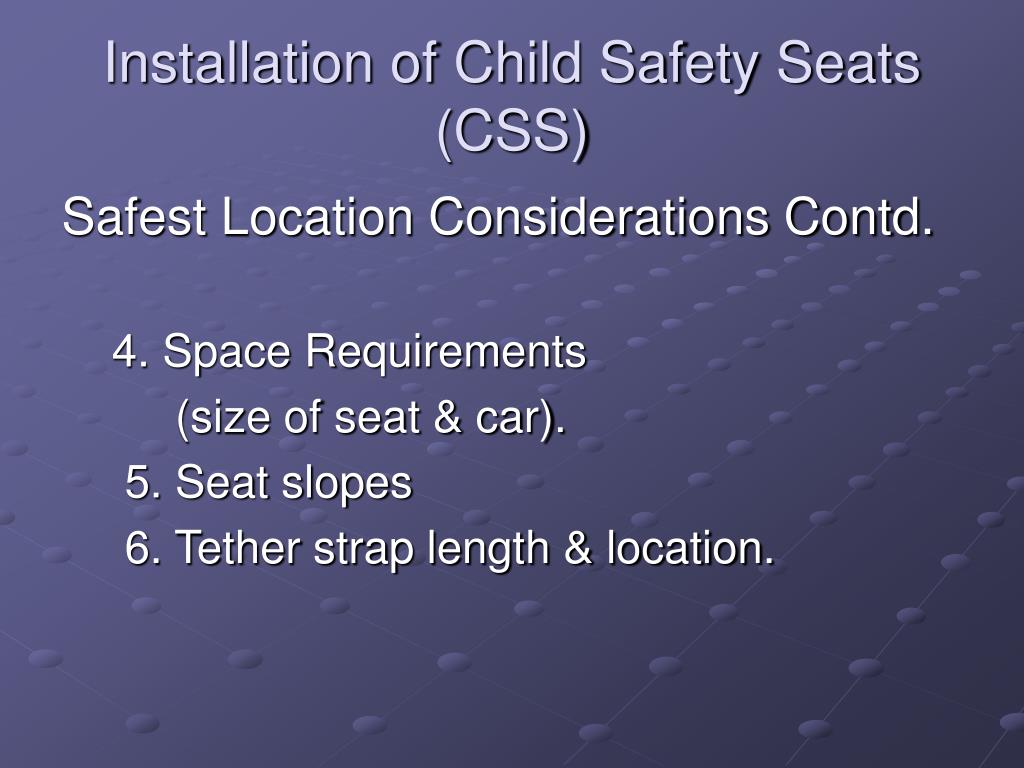 Installation of Child Safety Seats (CSS)

Safest Location Considerations Contd.

4. Space Requirements
(size of seat & car).
5. Seat slopes
6. Tether strap length & location.